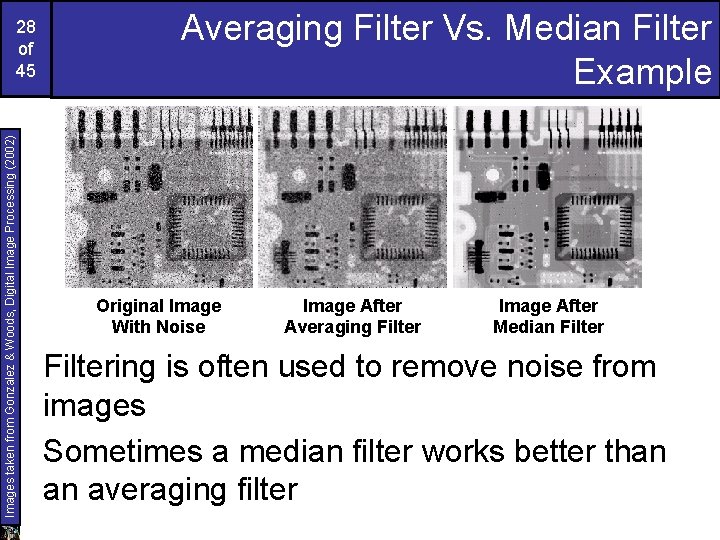 28 of 45

Averaging Filter Vs. Median Filter Example

Images taken from Gonzalez & Woods, Digital Image Processing (2002)

Original Image With Noise

Image After Averaging Filter

Image After Median Filter

Filtering is often used to remove noise from images

Sometimes a median filter works better than an averaging filter